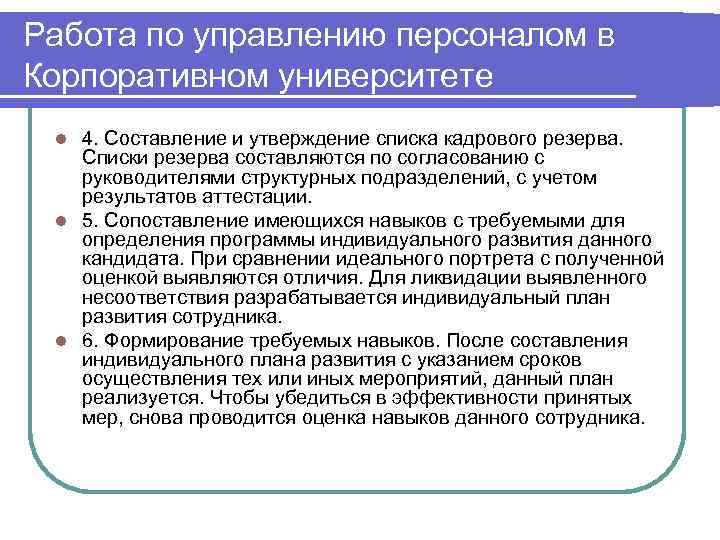 Работа по управлению персоналом в Корпоративном университете

4. Составление и утверждение списка кадрового резерва. Списки резерва составляются по согласованию с руководителями структурных подразделений, с учетом результатов аттестации.

5. Сопоставление имеющихся навыков с требуемыми для определения программы индивидуального развития данного кандидата. При сравнении идеального портрета с полученной оценкой выявляются отличия. Для ликвидации выявленного несоответствия разрабатывается индивидуальный план развития сотрудника.

6. Формирование требуемых навыков. После составления индивидуального плана развития с указанием сроков осуществления тех или иных мероприятий, данный план реализуется. Чтобы убедиться в эффективности принятых мер, снова проводится оценка навыков данного сотрудника.